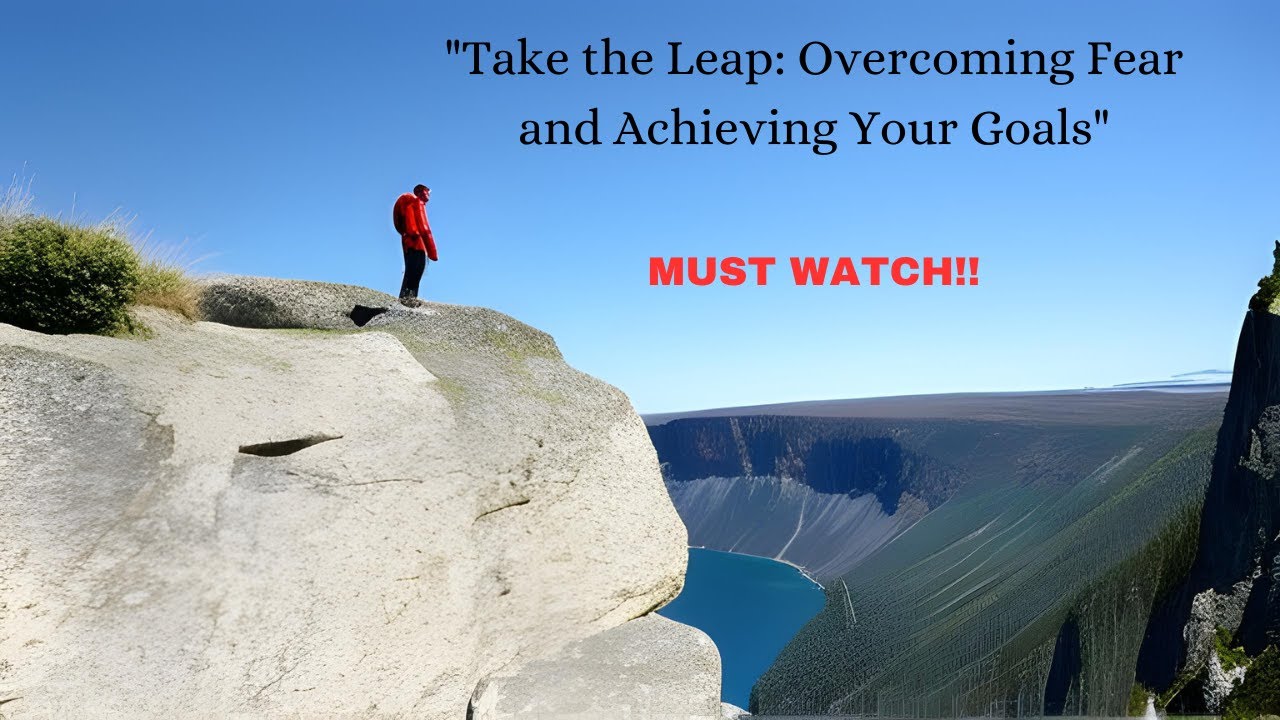 "Take the Leap: Overcoming Fear and Achieving Your Goals"

MUST WATCH!!